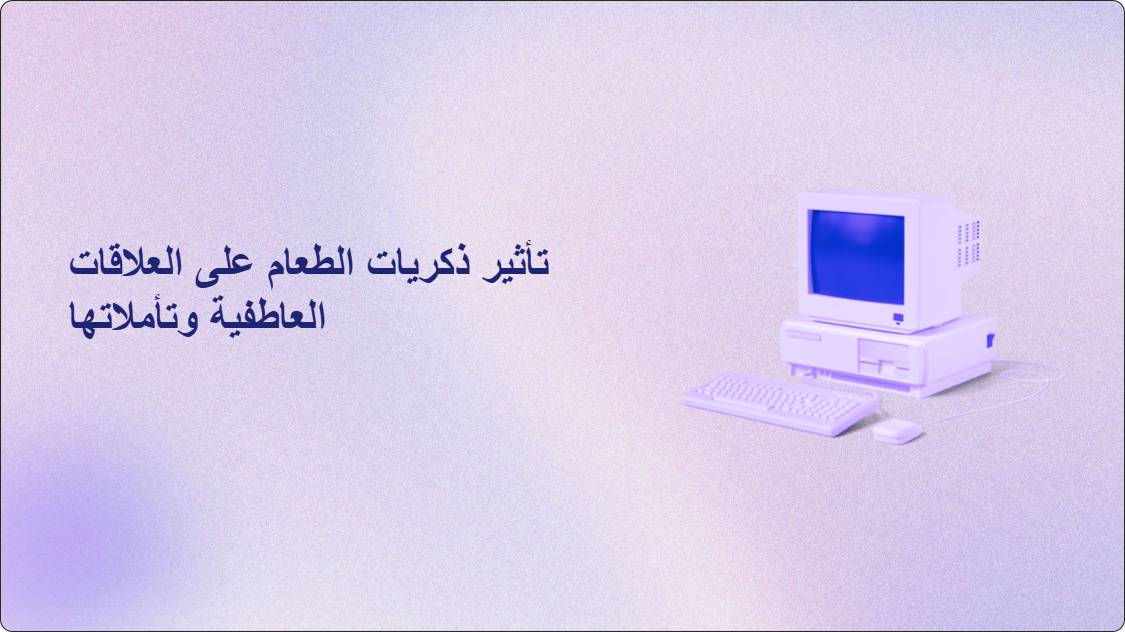 تأثير ذكريات الطعام على العلاقات العاطفية وتأملاتها